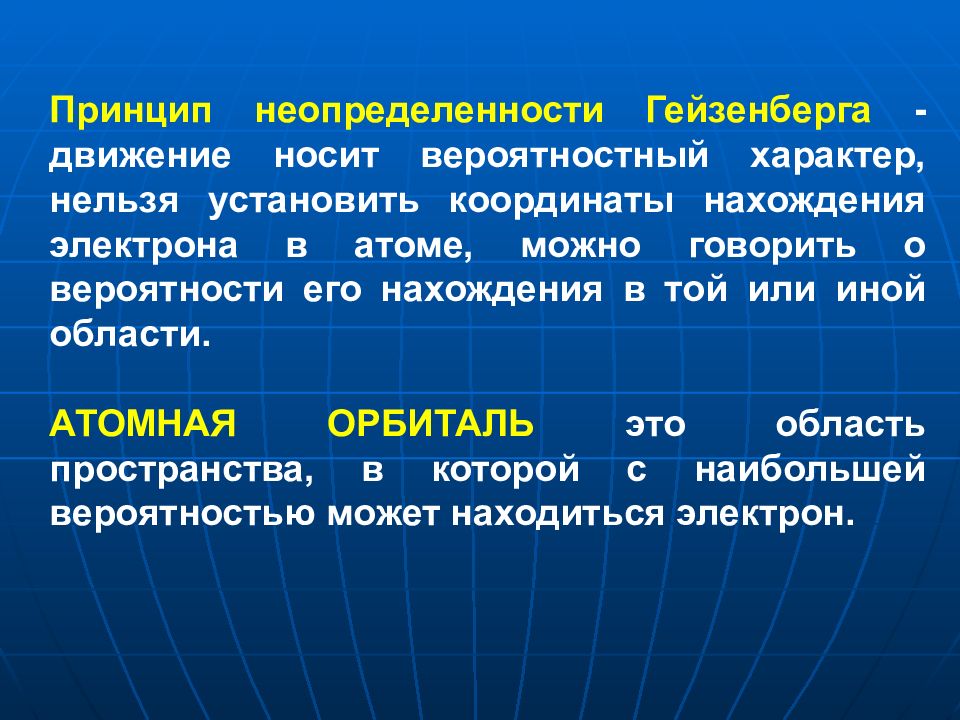 Принцип неопределенности Гейзенберга - движение носит вероятностный характер, нельзя установить координаты нахождения электрона в атоме, можно говорить о вероятности его нахождения в той или иной области.

АТОМНАЯ ОРБИТАЛЬ это область пространства, в которой с наибольшей вероятностью может находиться электрон.